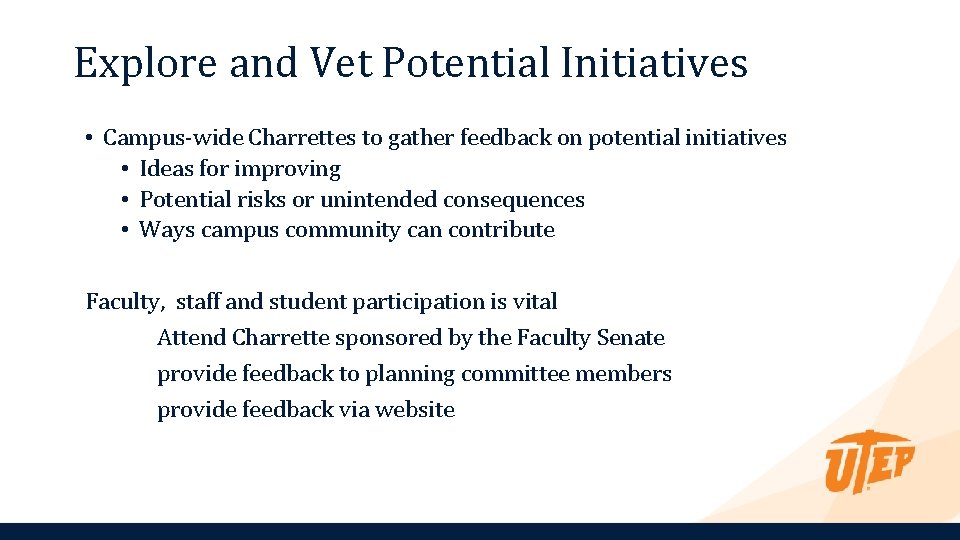 Explore and Vet Potential Initiatives

• Campus-wide Charrettes to gather feedback on potential initiatives
  • Ideas for improving
  • Potential risks or unintended consequences
  • Ways campus community can contribute

Faculty,  staff and student participation is vital
Attend Charrette sponsored by the Faculty Senate
provide feedback to planning committee members
provide feedback via website

UTEP